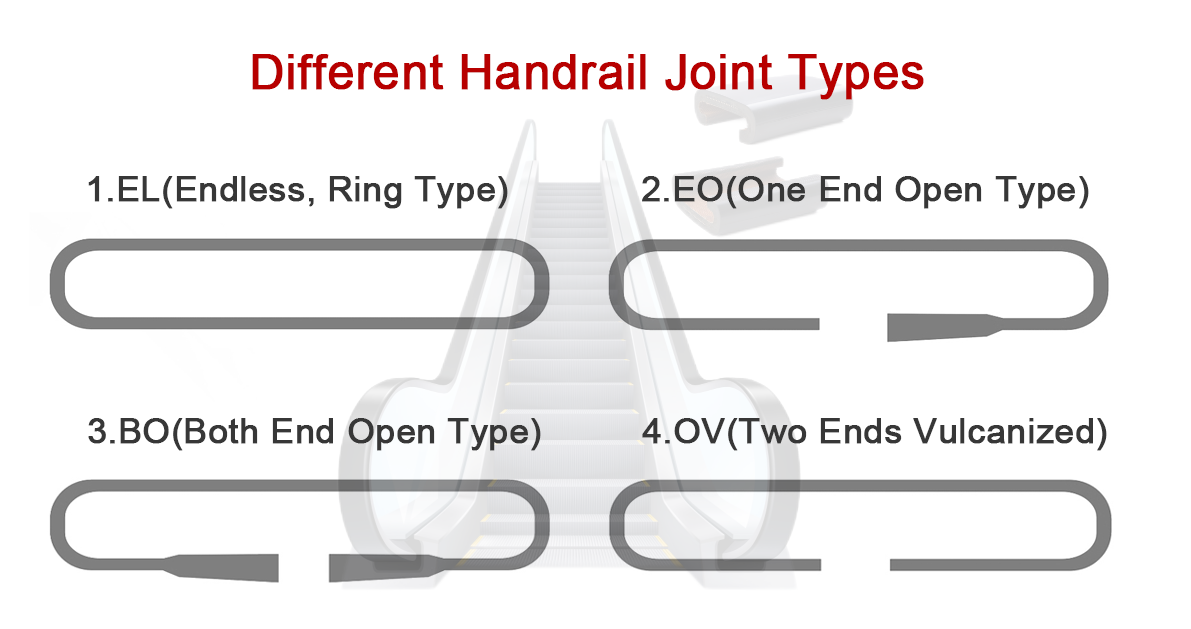 Different Handrail Joint Types

1.EL(Endless, Ring Type)

2.EO(One End Open Type)

3.BO(Both End Open Type)

4.OV(Two Ends Vulcanized)